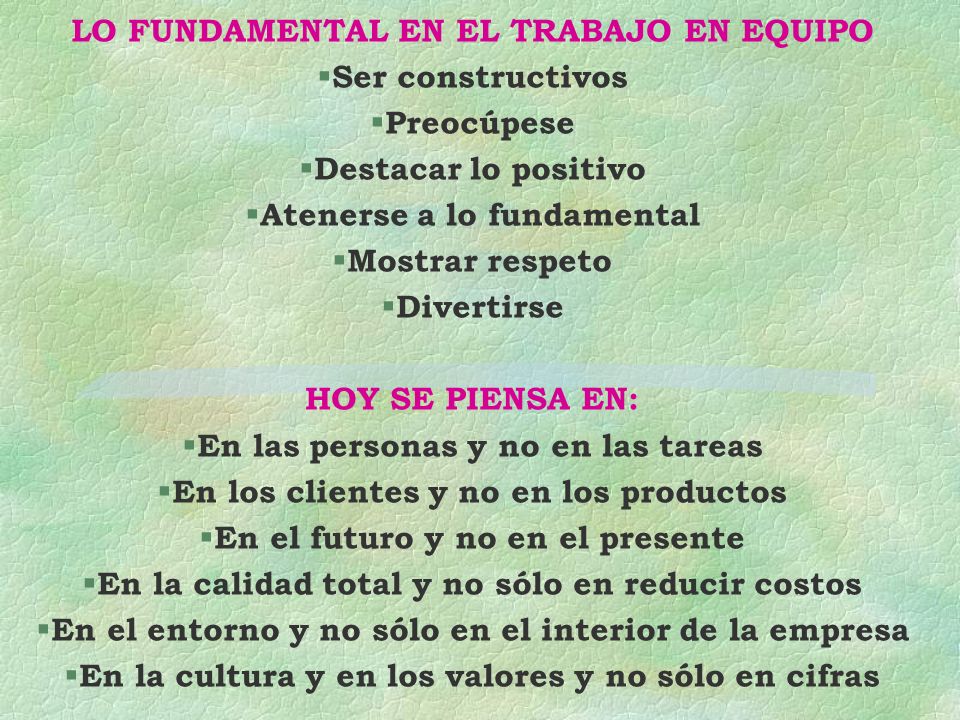 LO FUNDAMENTAL EN EL TRABAJO EN EQUIPO
▪Ser constructivos
▪Preocúpese
▪Destacar lo positivo
▪Atenerse a lo fundamental
▪Mostrar respeto
▪Divertirse

HOY SE PIENSA EN:
▪En las personas y no en las tareas
▪En los clientes y no en los productos
▪En el futuro y no en el presente
▪En la calidad total y no sólo en reducir costos
▪En el entorno y no sólo en el interior de la empresa
▪En la cultura y en los valores y no sólo en cifras